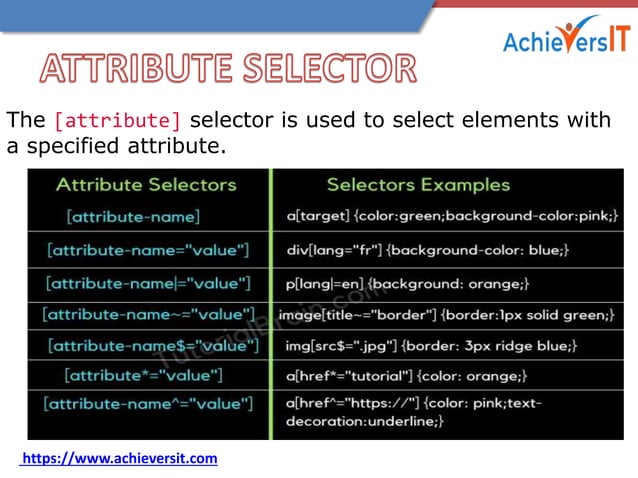 AchieversIT

ATTRIBUTE SELECTOR

The [attribute] selector is used to select elements with a specified attribute.

| Attribute Selectors | Selectors Examples |
|---|---|
| [attribute-name] | a[target] {color:green;background-color:pink;} |
| [attribute-name="value"] | div[lang="fr"] {background-color: blue;} |
| [attribute-name\|="value"] | p[lang\|=en] {background: orange;} |
| [attribute-name~="value"] | image[title~="border"] {border:1px solid green;} |
| [attribute-name$="value"] | img[src$=".jpg"] {border: 3px ridge blue;} |
| [attribute*="value"] | a[href*="tutorial"] {color: orange;} |
| [attribute-name^="value"] | a[href^="https://"] {color: pink;text-decoration:underline;} |

TutorialBrain.com

https://www.achieversit.com